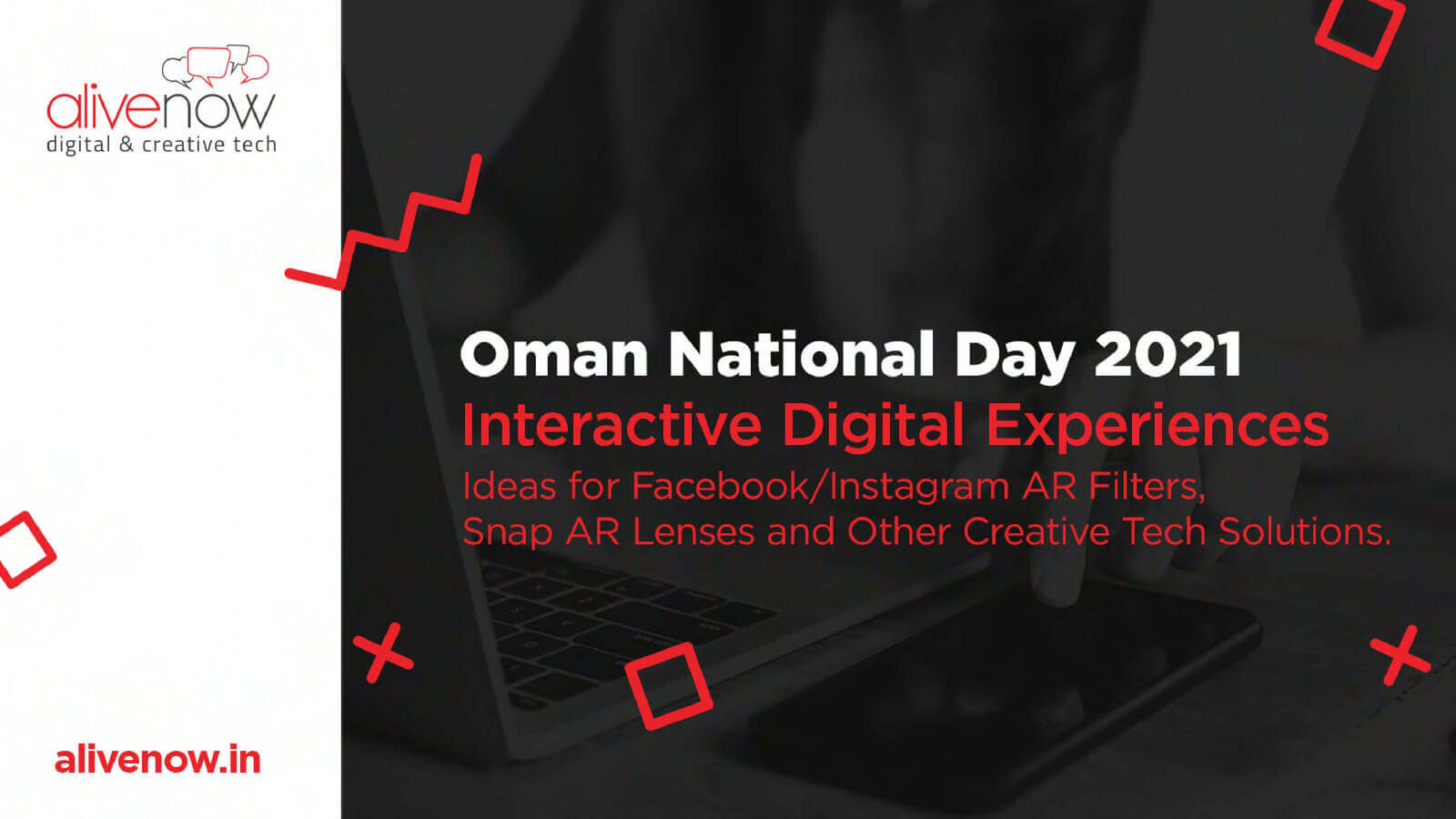 alivenow
digital & creative tech

Oman National Day 2021
Interactive Digital Experiences
Ideas for Facebook/Instagram AR Filters, Snap AR Lenses and Other Creative Tech Solutions.

alivenow.in